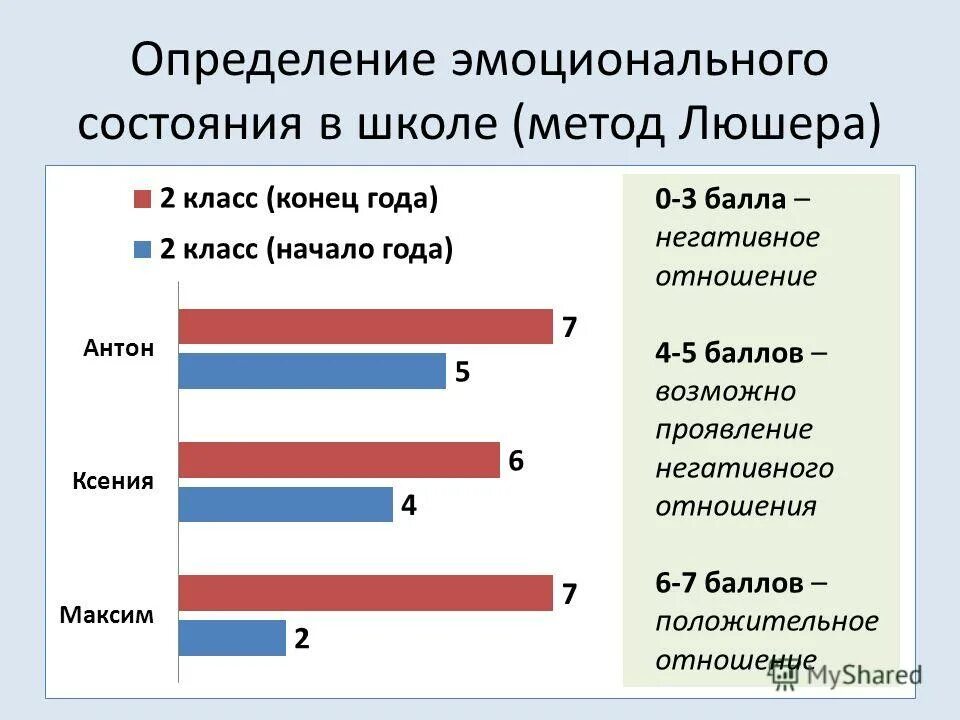 Определение эмоционального состояния в школе (метод Люшера)

2 класс (конец года)
2 класс (начало года)

Антон
7
5

Ксения
6
4

Максим
7
2

0-3 балла – негативное отношение

4-5 баллов – возможно проявление негативного отношения

6-7 баллов – положительное отношение

MyShared